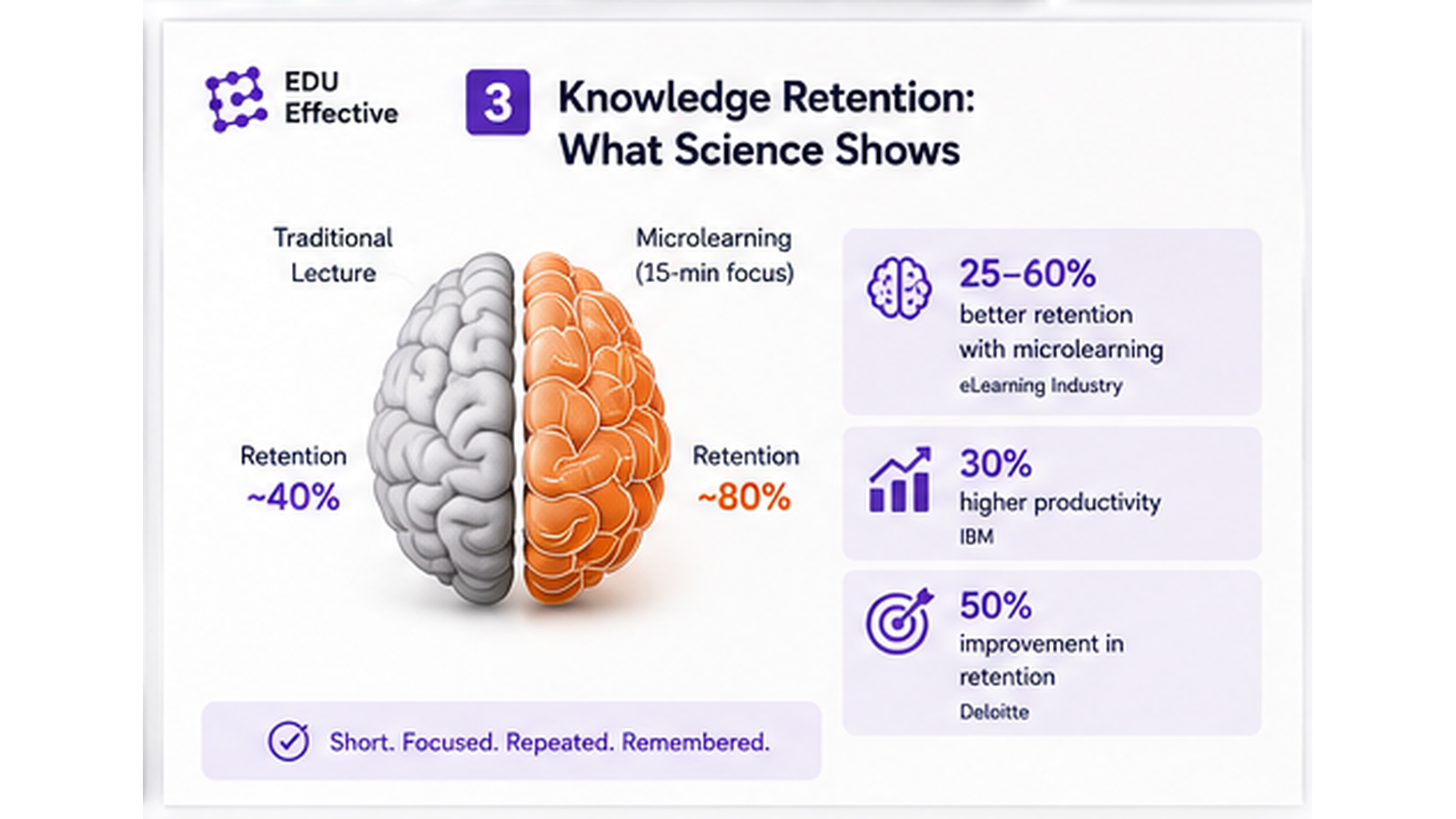 EDU Effective

3

Knowledge Retention: What Science Shows

Traditional Lecture

Microlearning (15-min focus)

Retention ~40%

Retention ~80%

25–60% better retention with microlearning
eLearning Industry

30% higher productivity
IBM

50% improvement in retention
Deloitte

Short. Focused. Repeated. Remembered.